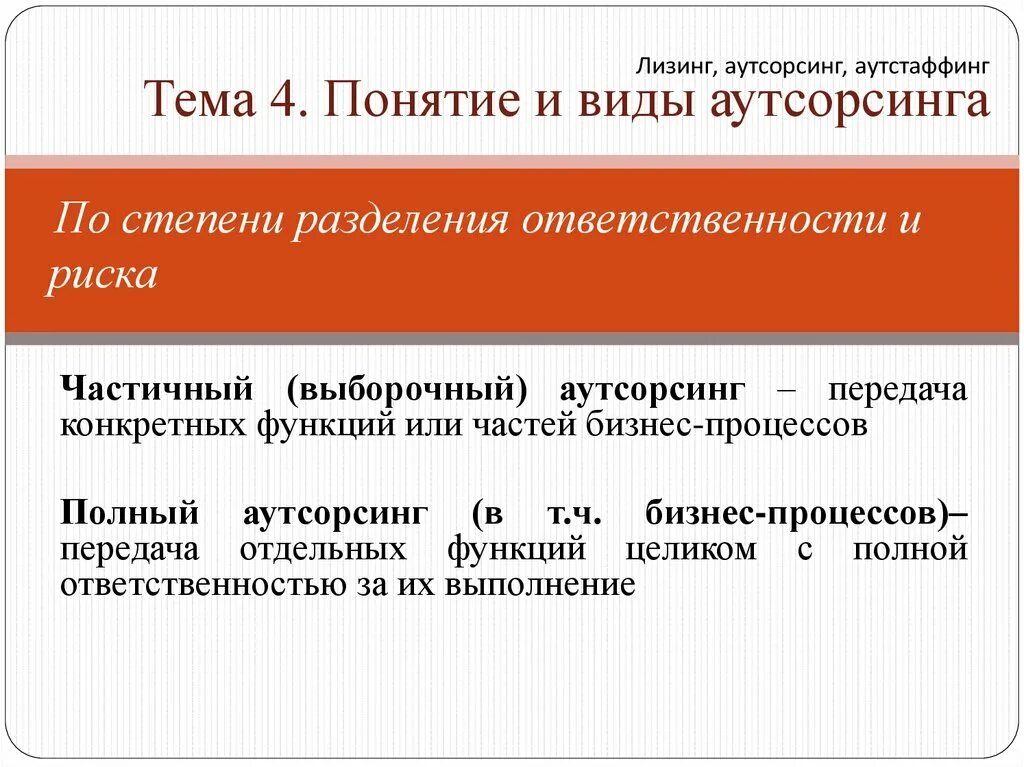 Лизинг, аутсорсинг, аутстаффинг

Тема 4. Понятие и виды аутсорсинга

По степени разделения ответственности и риска

Частичный (выборочный) аутсорсинг – передача конкретных функций или частей бизнес-процессов

Полный аутсорсинг (в т.ч. бизнес-процессов)– передача отдельных функций целиком с полной ответственностью за их выполнение